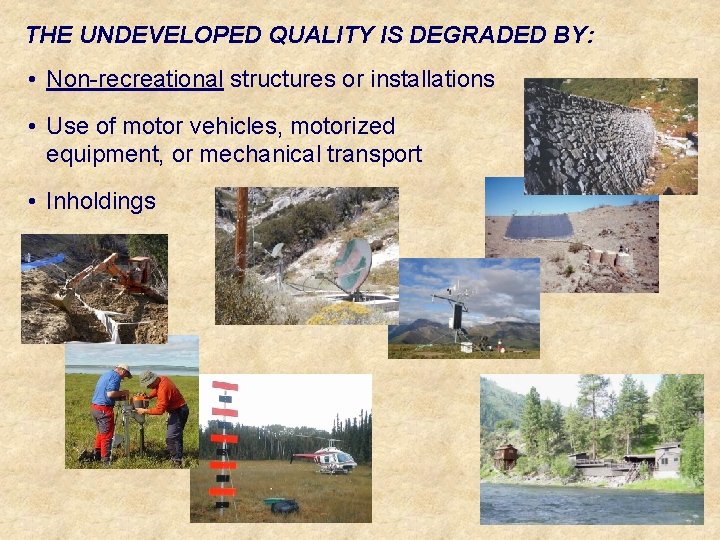 THE UNDEVELOPED QUALITY IS DEGRADED BY:

• Non-recreational structures or installations

• Use of motor vehicles, motorized equipment, or mechanical transport

• Inholdings